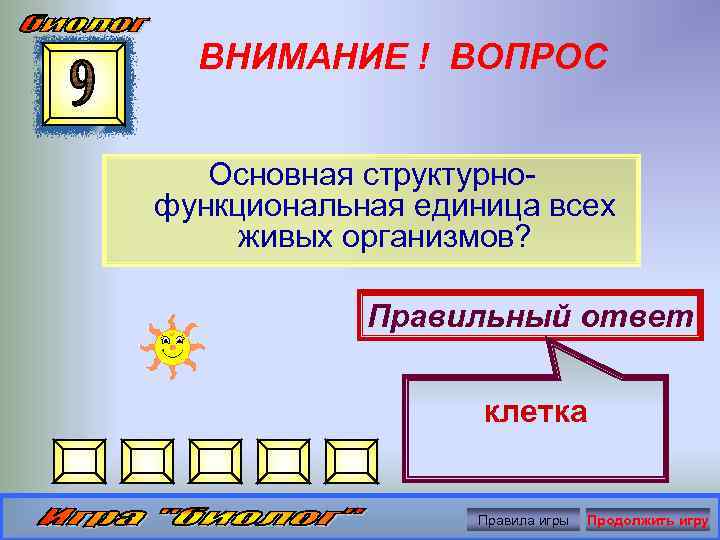 Биолог

9

ВНИМАНИЕ ! ВОПРОС

Основная структурно-функциональная единица всех живых организмов?

Правильный ответ

клетка

Игра "Биолог"

Правила игры

Продолжить игру